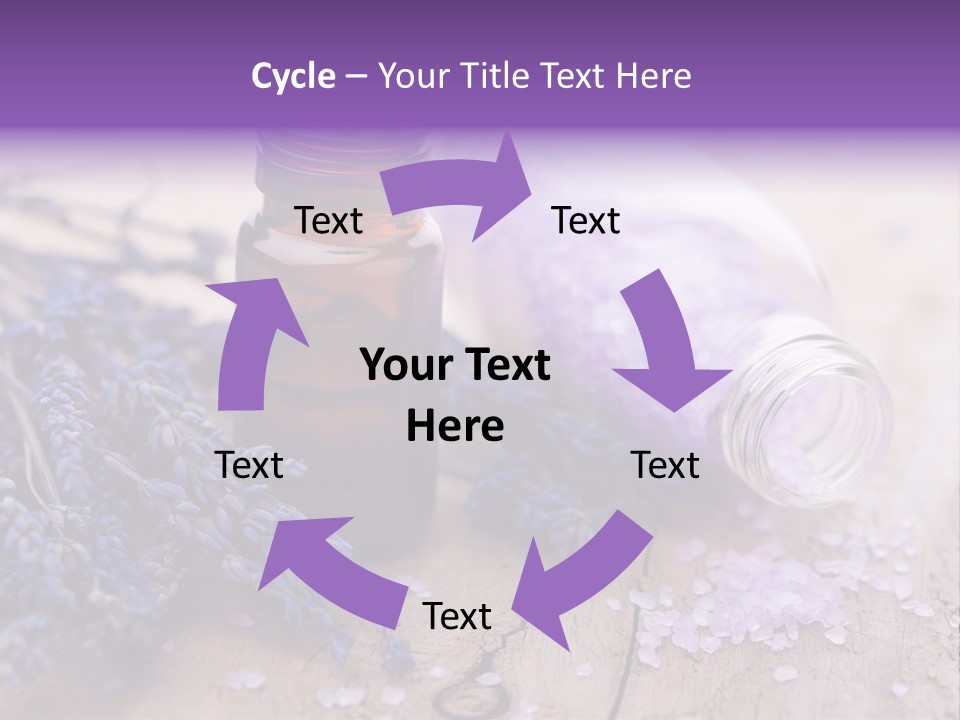 Cycle – Your Title Text Here

Text

Text

Your Text Here

Text

Text

Text